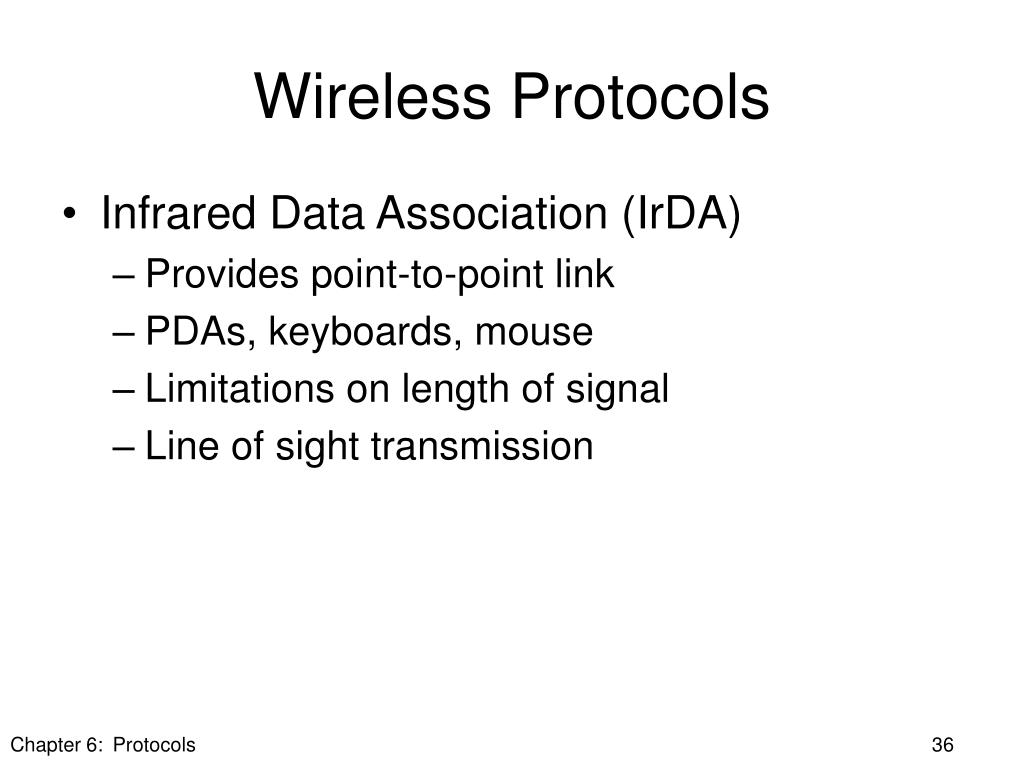 Wireless Protocols

• Infrared Data Association (IrDA)
– Provides point-to-point link
– PDAs, keyboards, mouse
– Limitations on length of signal
– Line of sight transmission

Chapter 6: Protocols

36